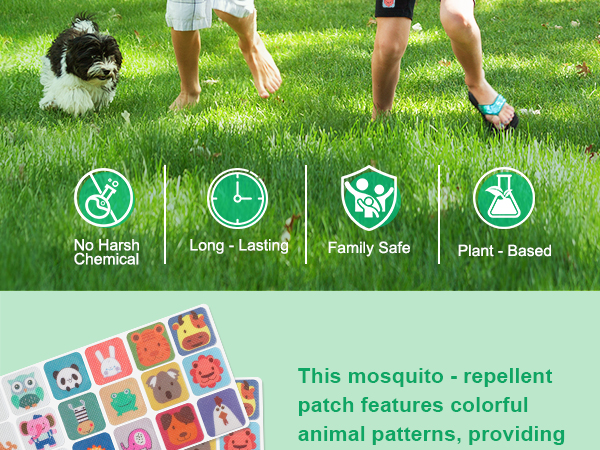 No Harsh Chemical

Long - Lasting

Family Safe

Plant - Based

This mosquito - repellent patch features colorful animal patterns, providing